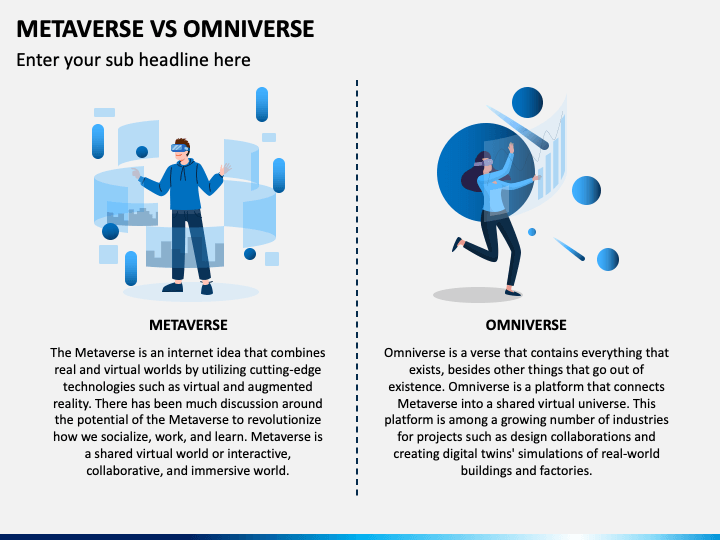 METAVERSE VS OMNIVERSE

Enter your sub headline here

METAVERSE

The Metaverse is an internet idea that combines real and virtual worlds by utilizing cutting-edge technologies such as virtual and augmented reality. There has been much discussion around the potential of the Metaverse to revolutionize how we socialize, work, and learn. Metaverse is a shared virtual world or interactive, collaborative, and immersive world.

OMNIVERSE

Omniverse is a verse that contains everything that exists, besides other things that go out of existence. Omniverse is a platform that connects Metaverse into a shared virtual universe. This platform is among a growing number of industries for projects such as design collaborations and creating digital twins' simulations of real-world buildings and factories.